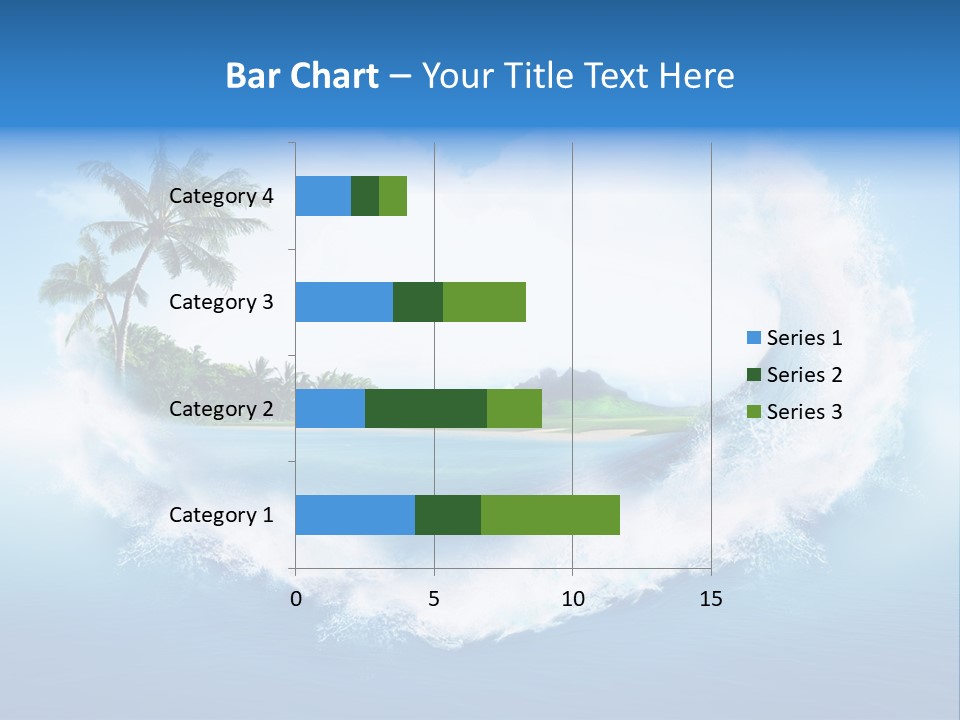 Bar Chart – Your Title Text Here

Category 4
Category 3
Category 2
Category 1

0
5
10
15

Series 1
Series 2
Series 3